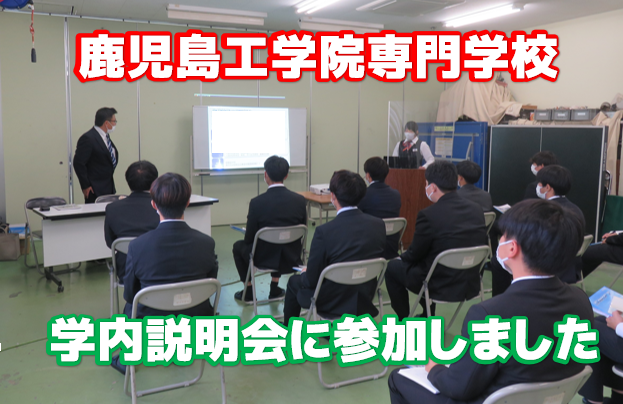 鹿児島工学院専門学校

学内説明会に参加しました